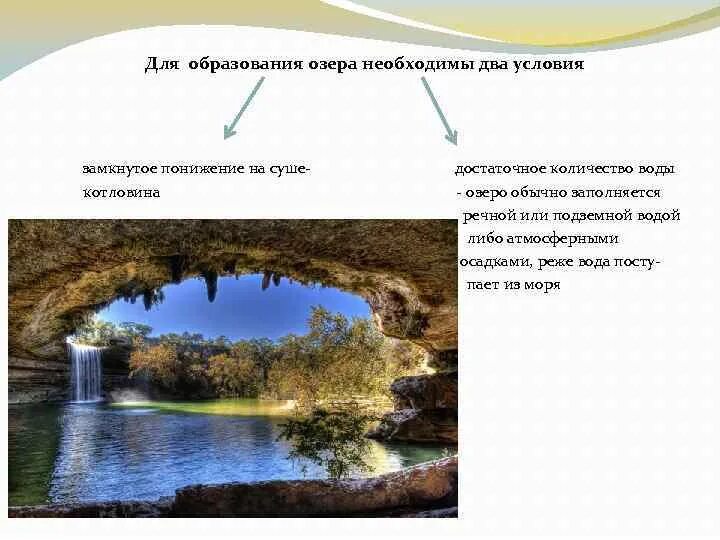 Для образования озера необходимы два условия

замкнутое понижение на суше- котловина

достаточное количество воды - озеро обычно заполняется речной или подземной водой либо атмосферными осадками, реже вода поступает из моря